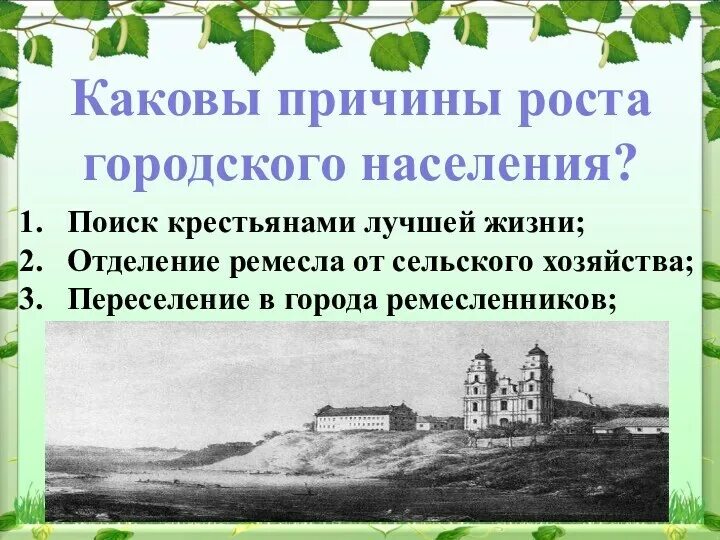 Каковы причины роста городского населения?

1. Поиск крестьянами лучшей жизни;
2. Отделение ремесла от сельского хозяйства;
3. Переселение в города ремесленников;